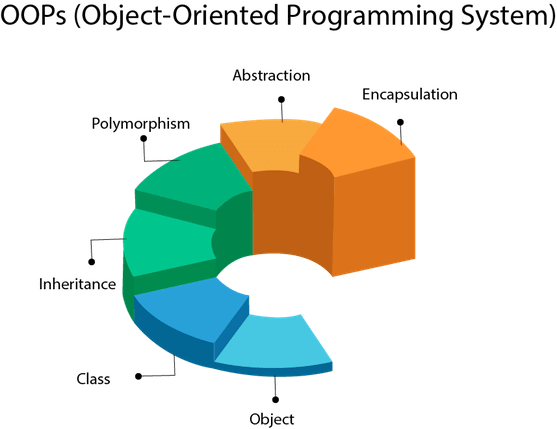 OOPs (Object-Oriented Programming System)

Abstraction

Encapsulation

Polymorphism

Inheritance

Class

Object